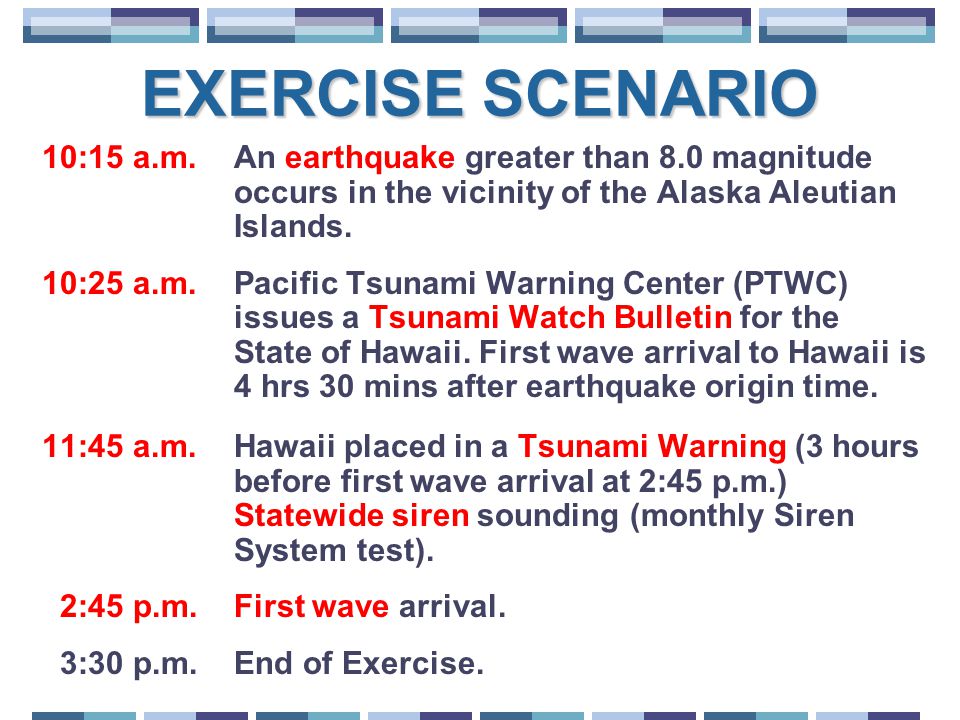 EXERCISE SCENARIO

10:15 a.m. An earthquake greater than 8.0 magnitude occurs in the vicinity of the Alaska Aleutian Islands.

10:25 a.m. Pacific Tsunami Warning Center (PTWC) issues a Tsunami Watch Bulletin for the State of Hawaii. First wave arrival to Hawaii is 4 hrs 30 mins after earthquake origin time.

11:45 a.m. Hawaii placed in a Tsunami Warning (3 hours before first wave arrival at 2:45 p.m.) Statewide siren sounding (monthly Siren System test).

2:45 p.m. First wave arrival.

3:30 p.m. End of Exercise.